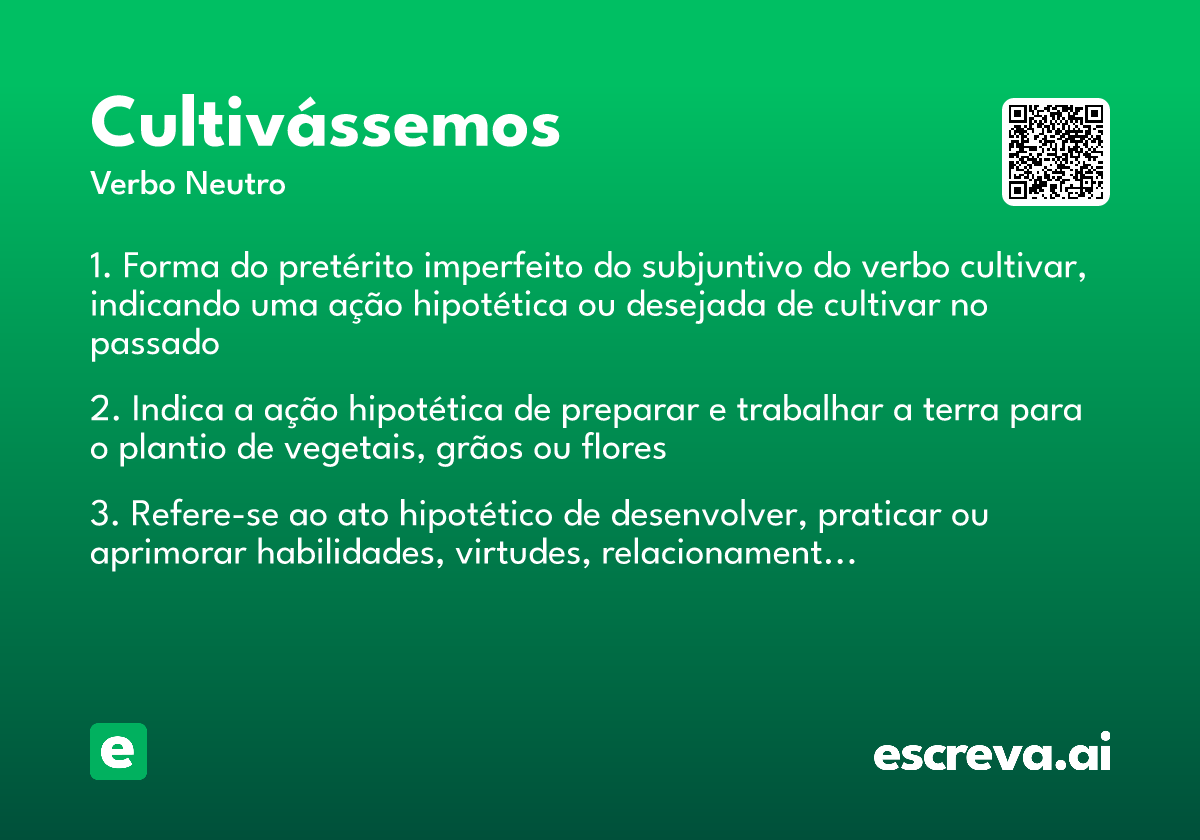 Cultivássemos
Verbo Neutro

1. Forma do pretérito imperfeito do subjuntivo do verbo cultivar, indicando uma ação hipotética ou desejada de cultivar no passado

2. Indica a ação hipotética de preparar e trabalhar a terra para o plantio de vegetais, grãos ou flores

3. Refere-se ao ato hipotético de desenvolver, praticar ou aprimorar habilidades, virtudes, relacionament...

e

escreva.ai